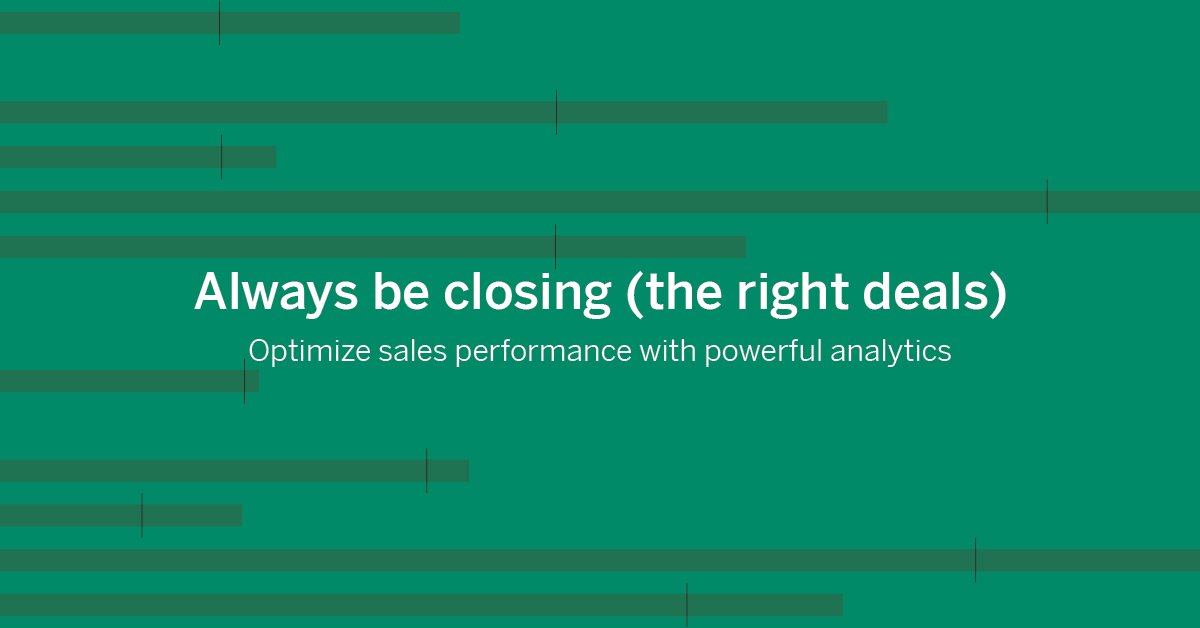 Always be closing (the right deals)

Optimize sales performance with powerful analytics